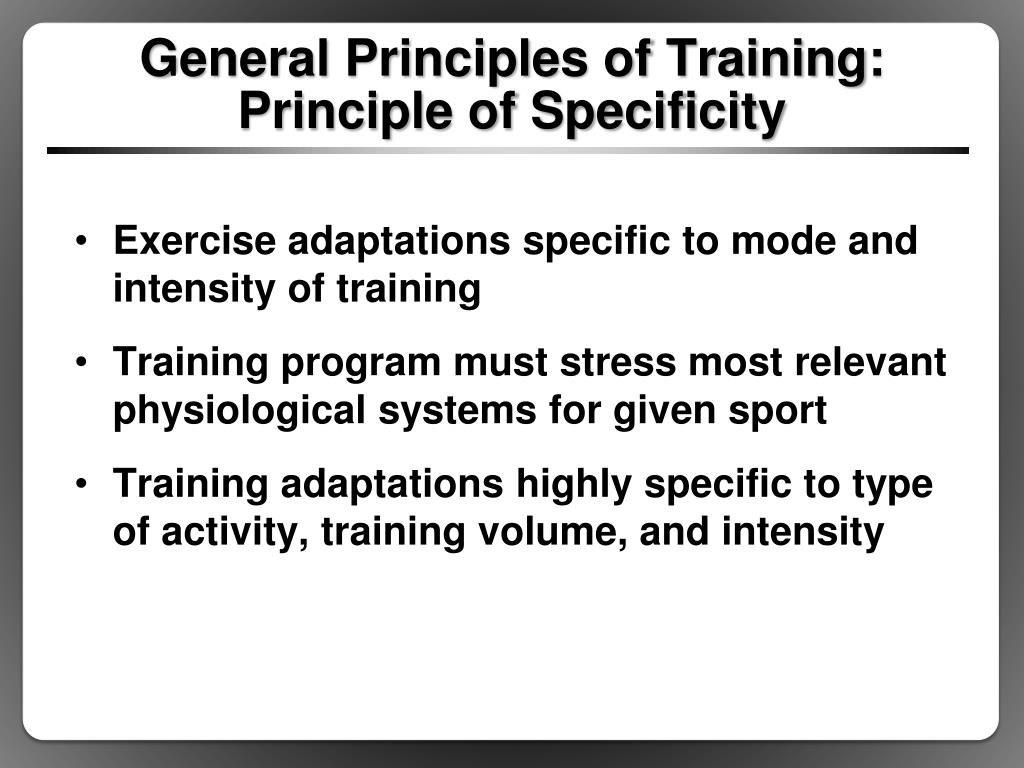 General Principles of Training: Principle of Specificity

• Exercise adaptations specific to mode and intensity of training

• Training program must stress most relevant physiological systems for given sport

• Training adaptations highly specific to type of activity, training volume, and intensity